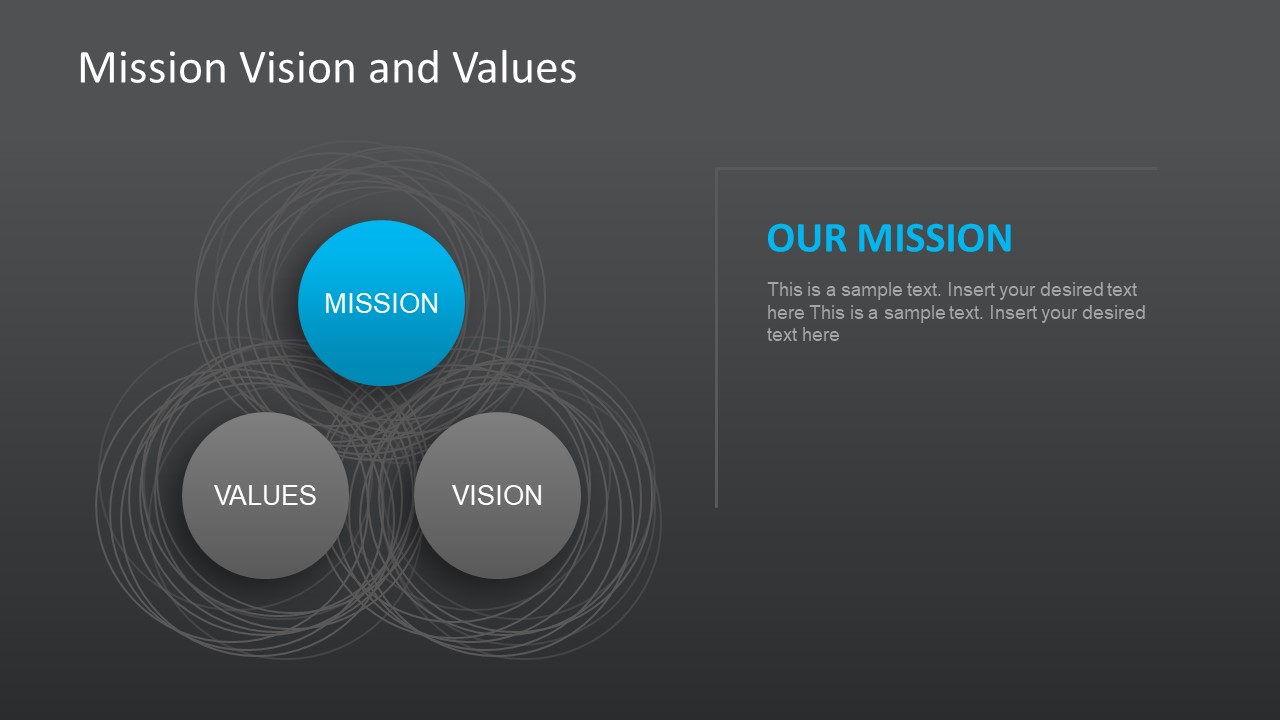 Mission Vision and Values

MISSION

VALUES

VISION

OUR MISSION

This is a sample text. Insert your desired text here This is a sample text. Insert your desired text here